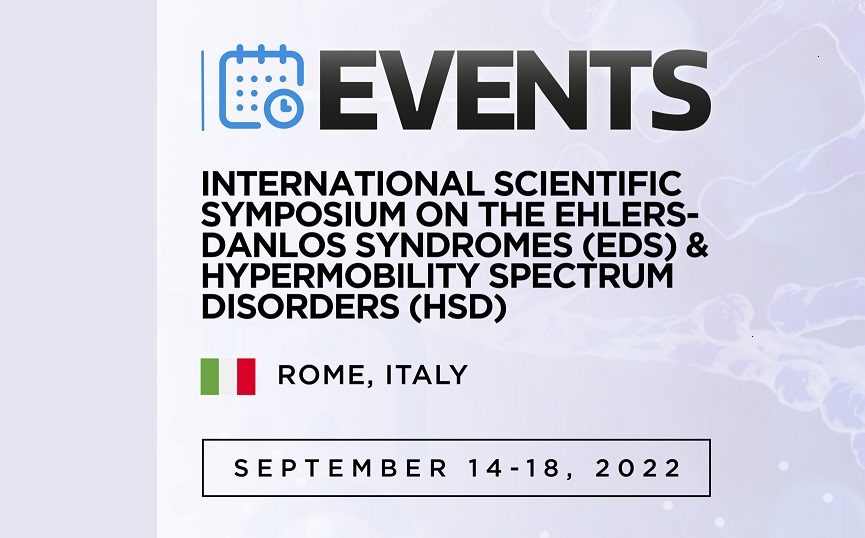 EVENTS

INTERNATIONAL SCIENTIFIC SYMPOSIUM ON THE EHLERS-DANLOS SYNDROMES (EDS) & HYPERMOBILITY SPECTRUM DISORDERS (HSD)

ROME, ITALY

SEPTEMBER 14-18, 2022